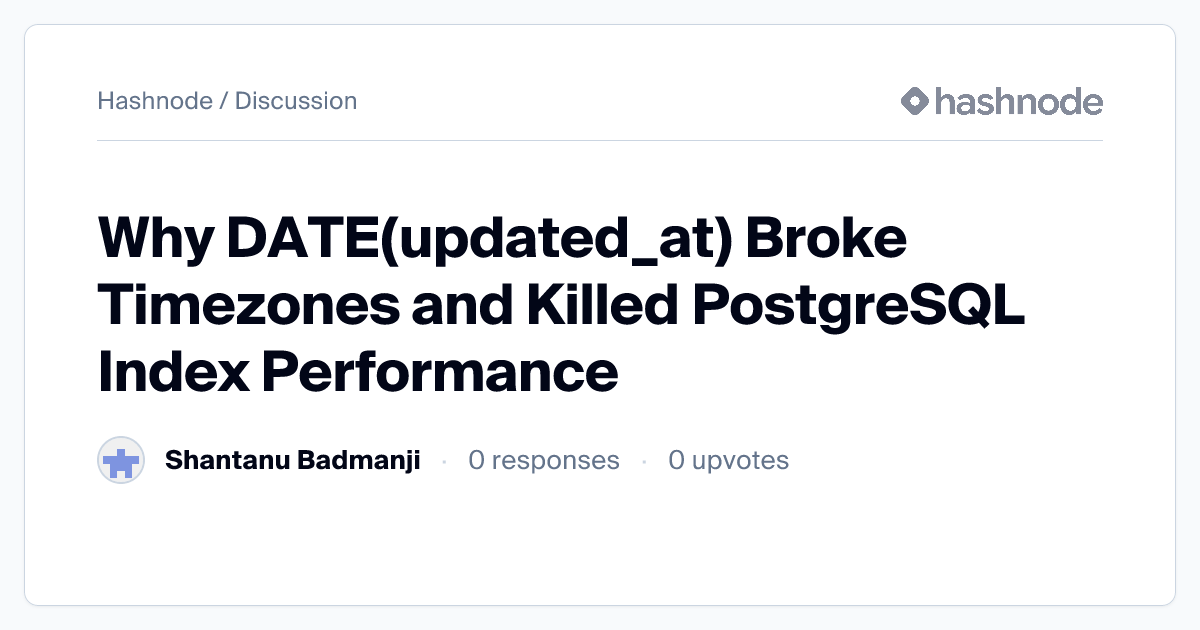 Hashnode / Discussion

hashnode

Why DATE(updated_at) Broke Timezones and Killed PostgreSQL Index Performance

Shantanu Badmanji · 0 responses · 0 upvotes